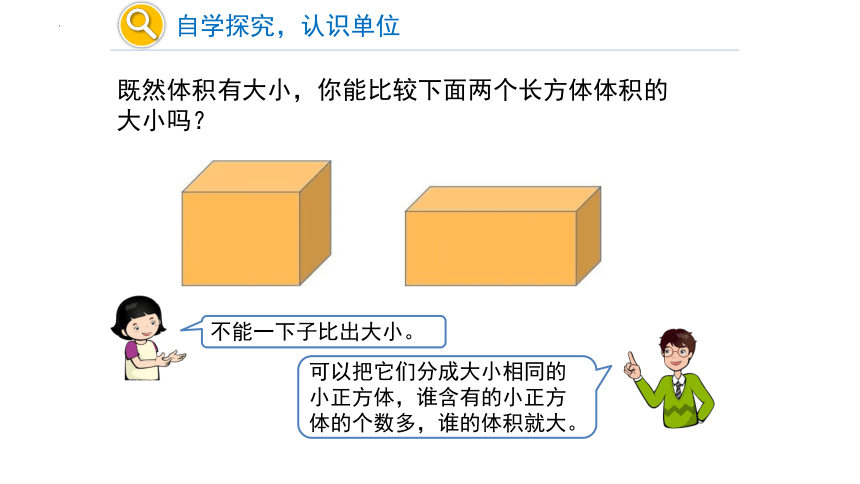 自学探究，认识单位

既然体积有大小，你能比较下面两个长方体体积的大小吗？

不能一下子比出大小。

可以把它们分成大小相同的小正方体，谁含有的小正方体的个数多，谁的体积就大。